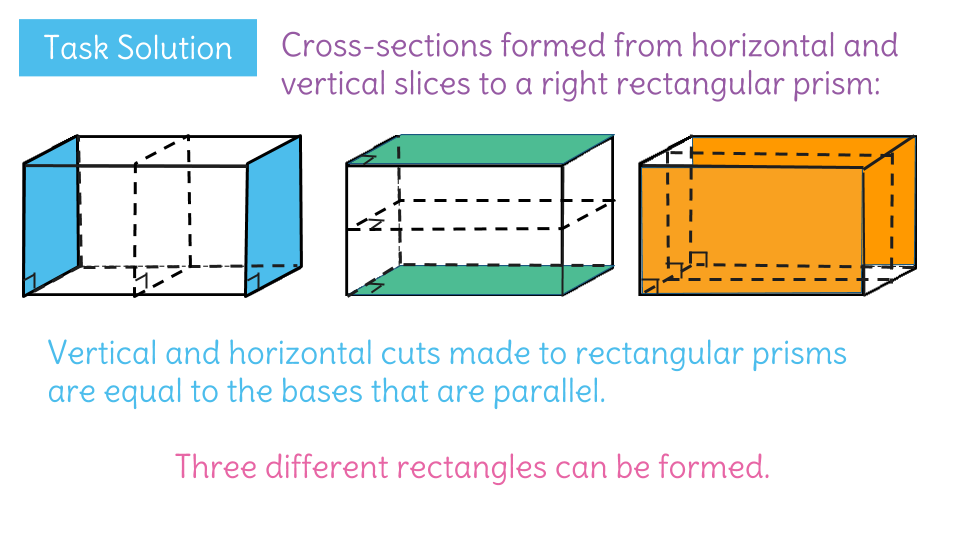 Task Solution

Cross-sections formed from horizontal and vertical slices to a right rectangular prism:

Vertical and horizontal cuts made to rectangular prisms are equal to the bases that are parallel.

Three different rectangles can be formed.